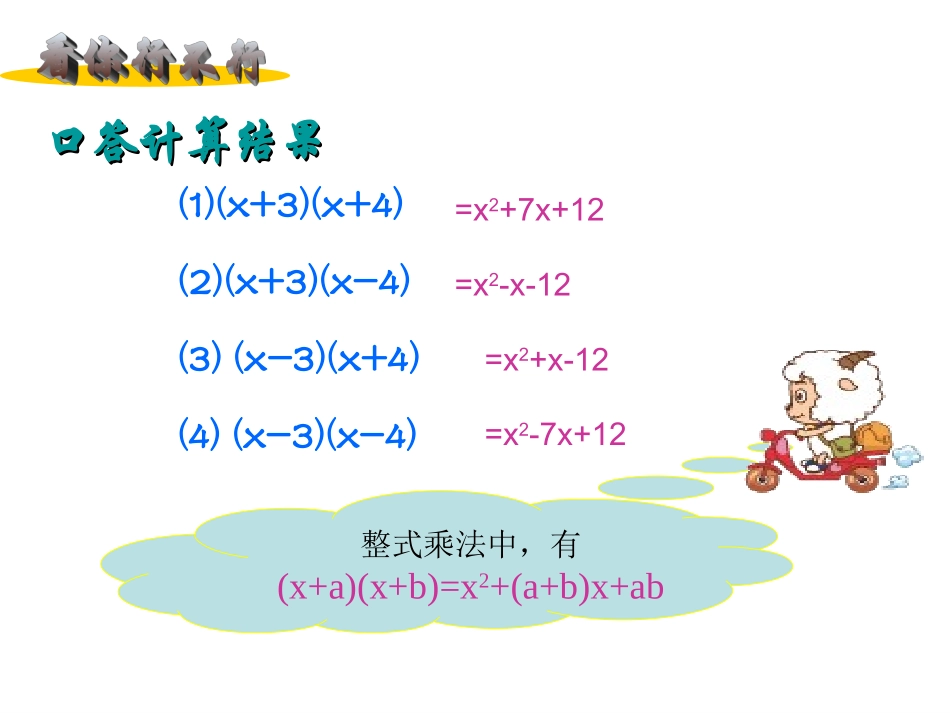 看你行不行

口答计算结果

(1)$(x+3)(x+4)$ $=x^2+7x+12$

(2)$(x+3)(x-4)$ $=x^2-x-12$

(3) $(x-3)(x+4)$ $=x^2+x-12$

(4) $(x-3)(x-4)$ $=x^2-7x+12$

整式乘法中，有
$(x+a)(x+b)=x^2+(a+b)x+ab$